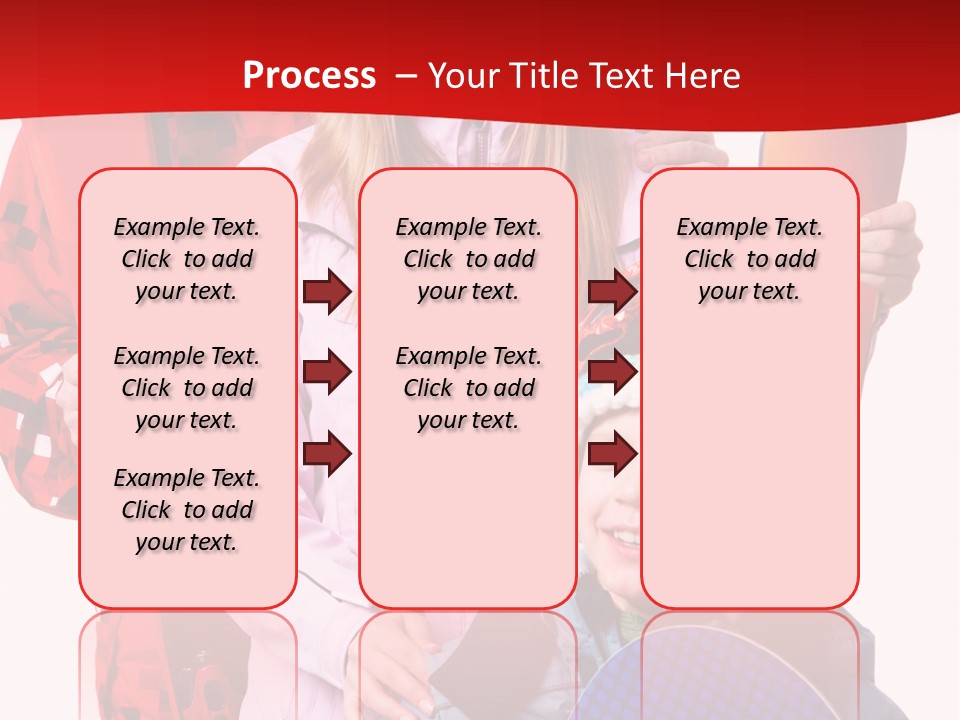 Process – Your Title Text Here

Example Text. Click to add your text.

Example Text. Click to add your text.

Example Text. Click to add your text.

Example Text. Click to add your text.

Example Text. Click to add your text.

Example Text. Click to add your text.